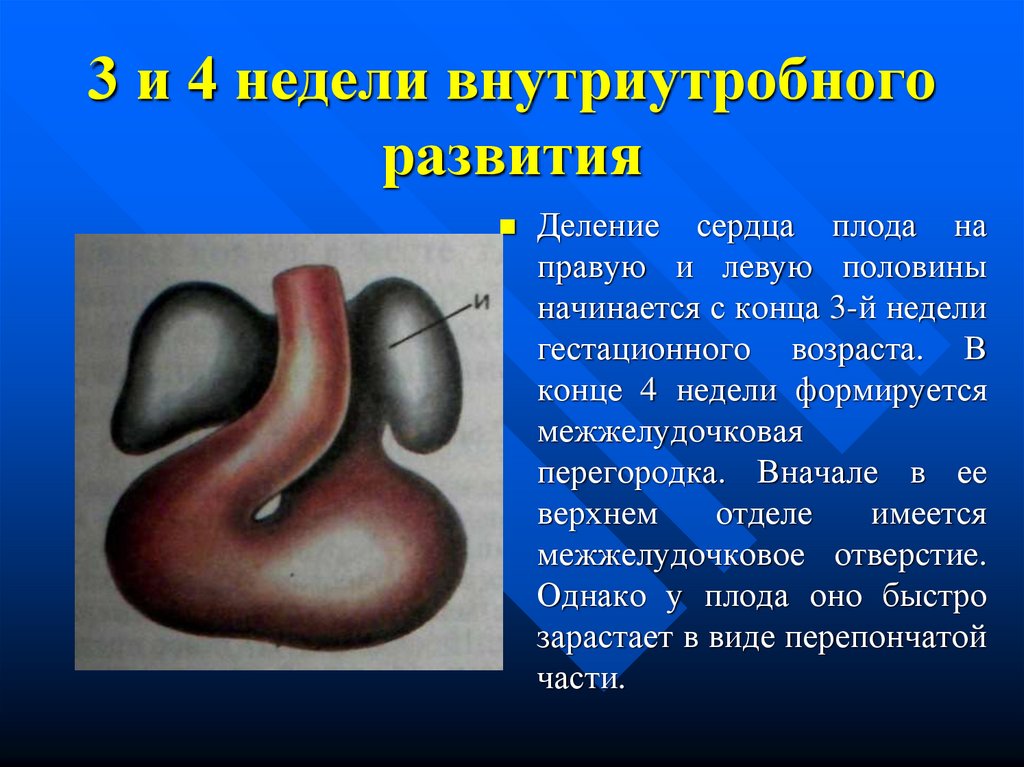 3 и 4 недели внутриутробного развития

и

Деление сердца плода на правую и левую половины начинается с конца 3-й недели гестационного возраста. В конце 4 недели формируется межжелудочковая перегородка. Вначале в ее верхнем отделе имеется межжелудочковое отверстие. Однако у плода оно быстро зарастает в виде перепончатой части.